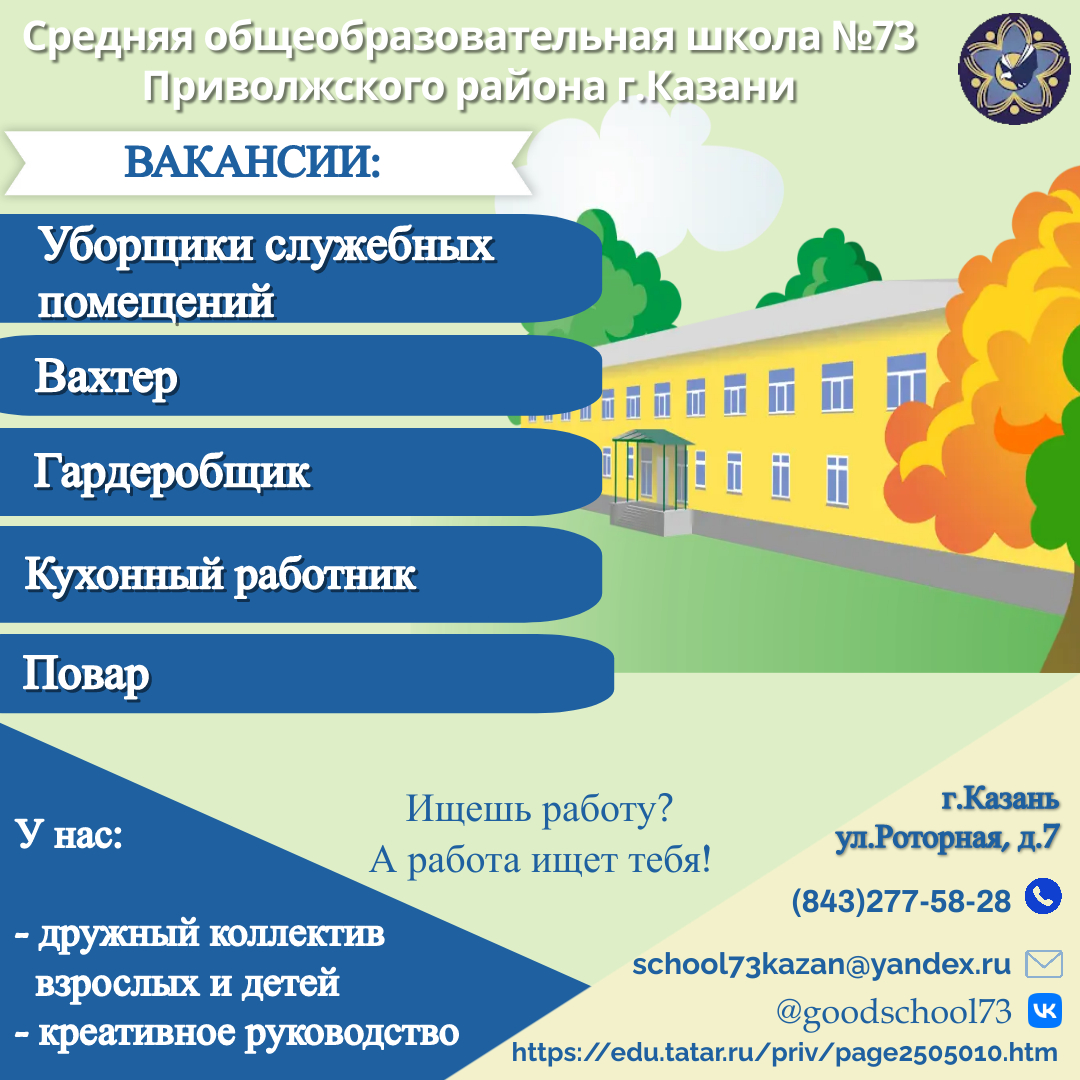 Средняя общеобразовательная школа №73 Приволжского района г.Казани

ВАКАНСИИ:

Уборщики служебных помещений

Вахтер

Гардеробщик

Кухонный работник

Повар

У нас:

- дружный коллектив взрослых и детей
- креативное руководство

Ищешь работу?
А работа ищет тебя!

г.Казань
ул.Роторная, д.7

(843)277-58-28

school73kazan@yandex.ru

@goodschool73

https://edu.tatar.ru/priv/page2505010.htm